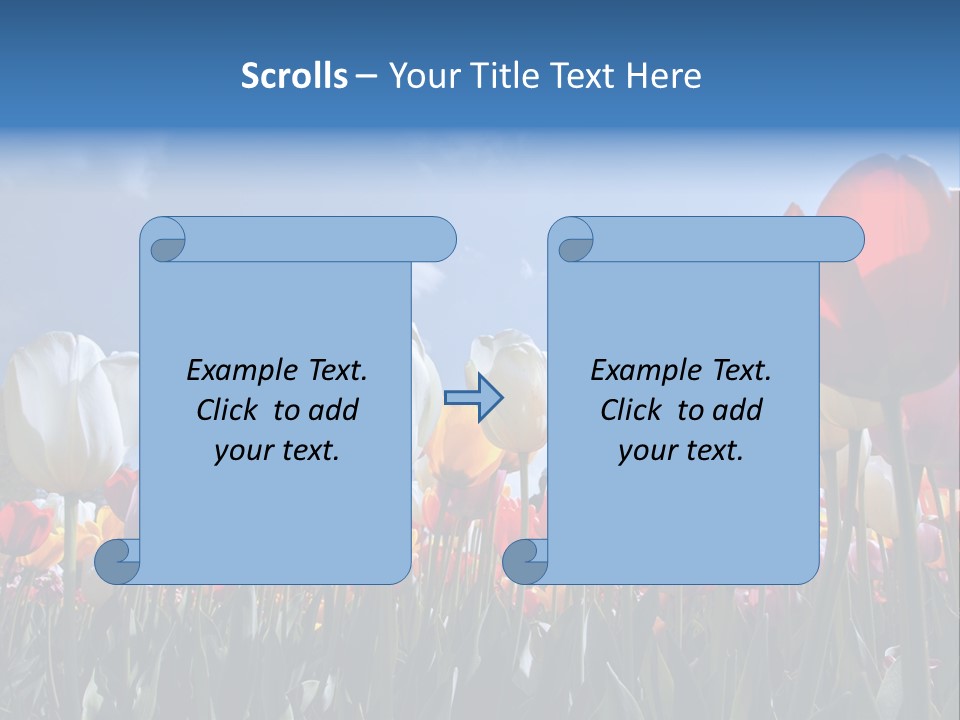 Scrolls – Your Title Text Here

Example Text. Click to add your text.

Example Text. Click to add your text.